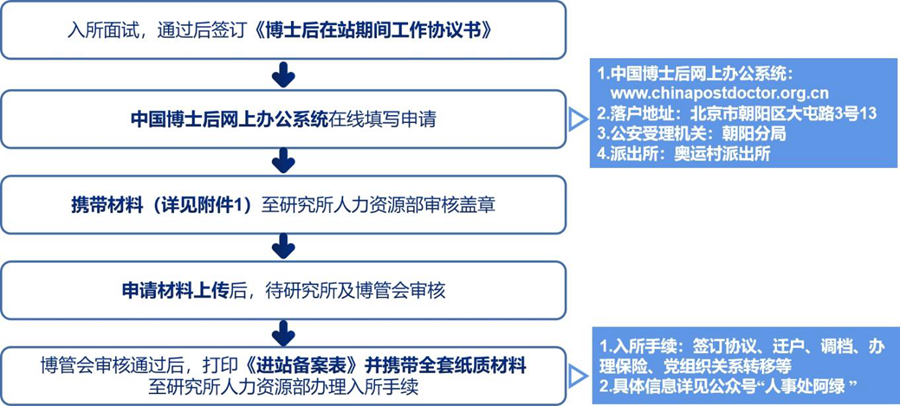 入所面试，通过后签订《博士后在站期间工作协议书》

中国博士后网上办公系统在线填写申请

1.中国博士后网上办公系统：www.chinapostdoctor.org.cn
2.落户地址：北京市朝阳区大屯路3号13
3.公安受理机关：朝阳分局
4.派出所：奥运村派出所

携带材料（详见附件1）至研究所人力资源部审核盖章

申请材料上传后，待研究所及博管会审核

博管会审核通过后，打印《进站备案表》并携带全套纸质材料至研究所人力资源部办理入所手续

1.入所手续：签订协议、迁户、调档、办理保险、党组织关系转移等
2.具体信息详见公众号“人事处阿绿 ”